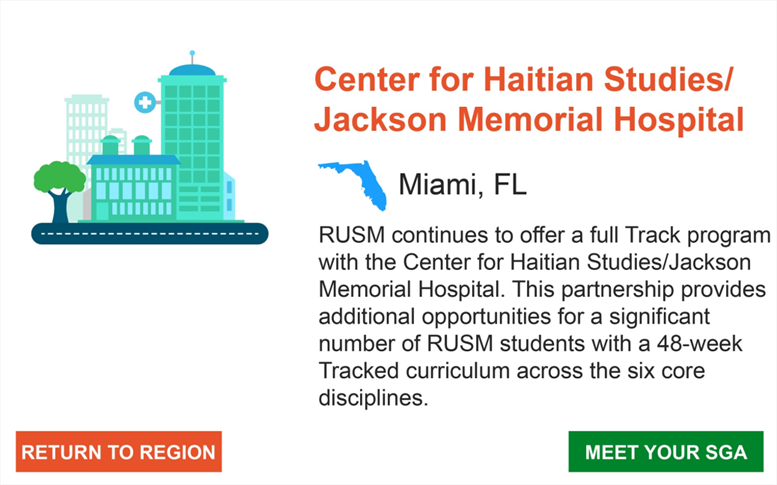 Center for Haitian Studies/ Jackson Memorial Hospital

Miami, FL

RUSM continues to offer a full Track program with the Center for Haitian Studies/Jackson Memorial Hospital. This partnership provides additional opportunities for a significant number of RUSM students with a 48-week Tracked curriculum across the six core disciplines.

RETURN TO REGION

MEET YOUR SGA